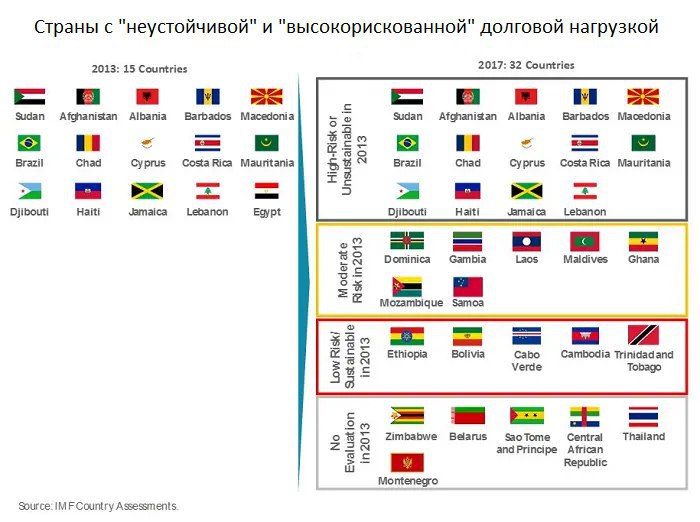 Страны с "неустойчивой" и "высокорискованной" долговой нагрузкой

2013: 15 Countries

Sudan Afghanistan Albania Barbados Macedonia
Brazil Chad Cyprus Costa Rica Mauritania
Djibouti Haiti Jamaica Lebanon Egypt

2017: 32 Countries

High-Risk or Unsustainable in 2013

Sudan Afghanistan Albania Barbados Macedonia
Brazil Chad Cyprus Costa Rica Mauritania
Djibouti Haiti Jamaica Lebanon

Moderate Risk in 2013

Dominica Gambia Laos Maldives Ghana
Mozambique Samoa

Low Risk/ Sustainable in 2013

Ethiopia Bolivia Cabo Verde Cambodia Trinidad and Tobago

No Evaluation in 2013

Zimbabwe Belarus Sao Tome and Principe Central African Republic Thailand
Montenegro

Source: IMF Country Assessments.